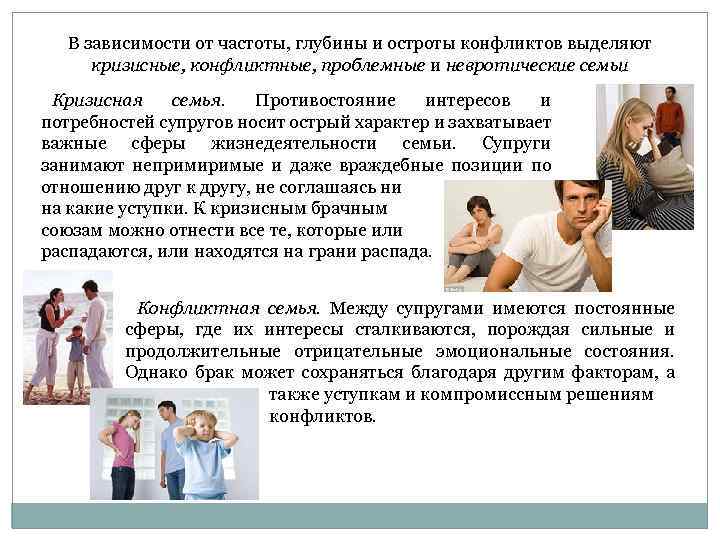 В зависимости от частоты, глубины и остроты конфликтов выделяют кризисные, конфликтные, проблемные и невротические семьи

Кризисная семья. Противостояние интересов и потребностей супругов носит острый характер и захватывает важные сферы жизнедеятельности семьи. Супруги занимают непримиримые и даже враждебные позиции по отношению друг к другу, не соглашаясь ни на какие уступки. К кризисным брачным союзам можно отнести все те, которые или распадаются, или находятся на грани распада.

Конфликтная семья. Между супругами имеются постоянные сферы, где их интересы сталкиваются, порождая сильные и продолжительные отрицательные эмоциональные состояния. Однако брак может сохраняться благодаря другим факторам, а также уступкам и компромиссным решениям конфликтов.